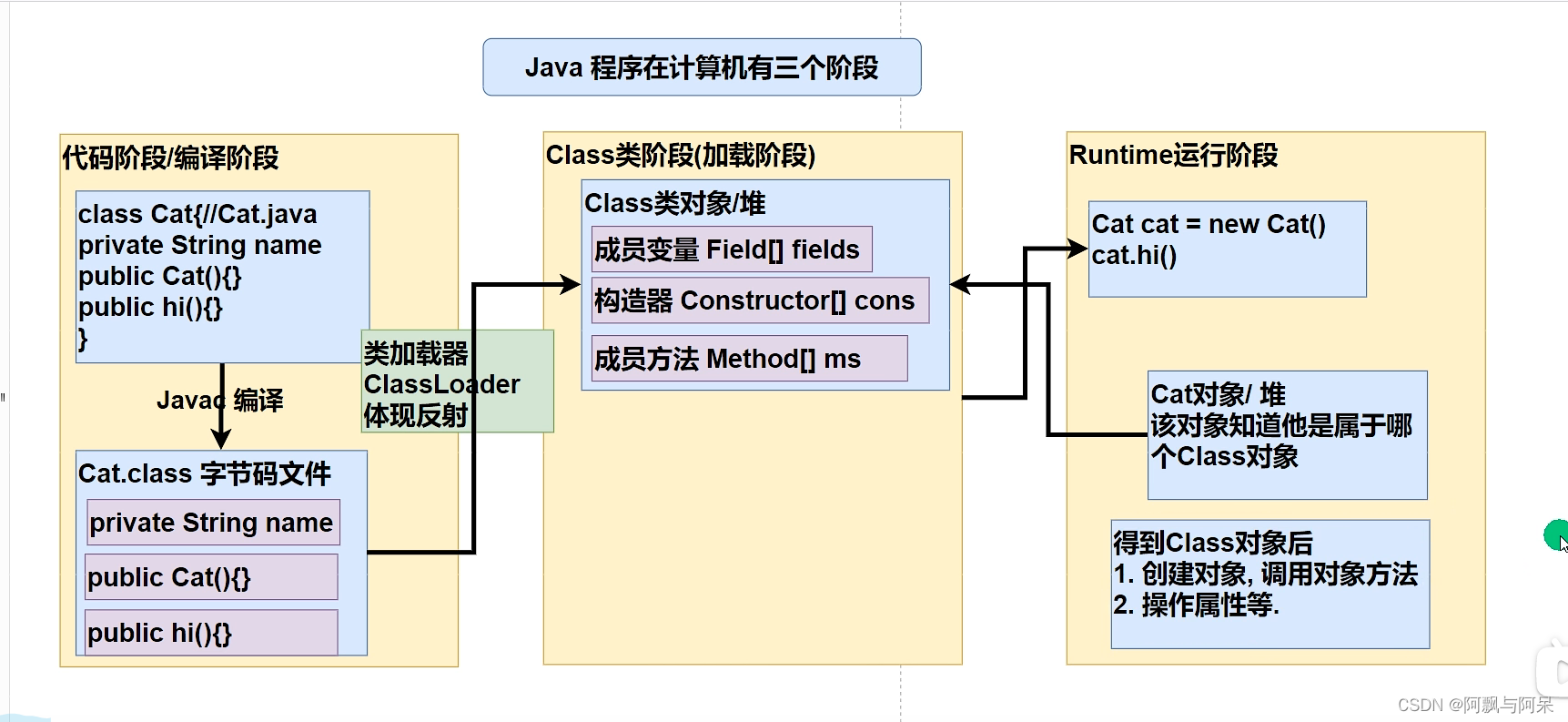 Java 程序在计算机有三个阶段

代码阶段/编译阶段

class Cat{//Cat.java
private String name
public Cat(){}
public hi(){}
}

Javac 编译

Cat.class 字节码文件

private String name

public Cat(){}

public hi(){}

类加载器
ClassLoader
体现反射

Class类阶段(加载阶段)

Class类对象/堆

成员变量 Field[] fields

构造器 Constructor[] cons

成员方法 Method[] ms

Runtime运行阶段

Cat cat = new Cat()
cat.hi()

Cat对象/ 堆
该对象知道他是属于哪个Class对象

得到Class对象后
1. 创建对象, 调用对象方法
2. 操作属性等.

CSDN @阿飘与阿呆